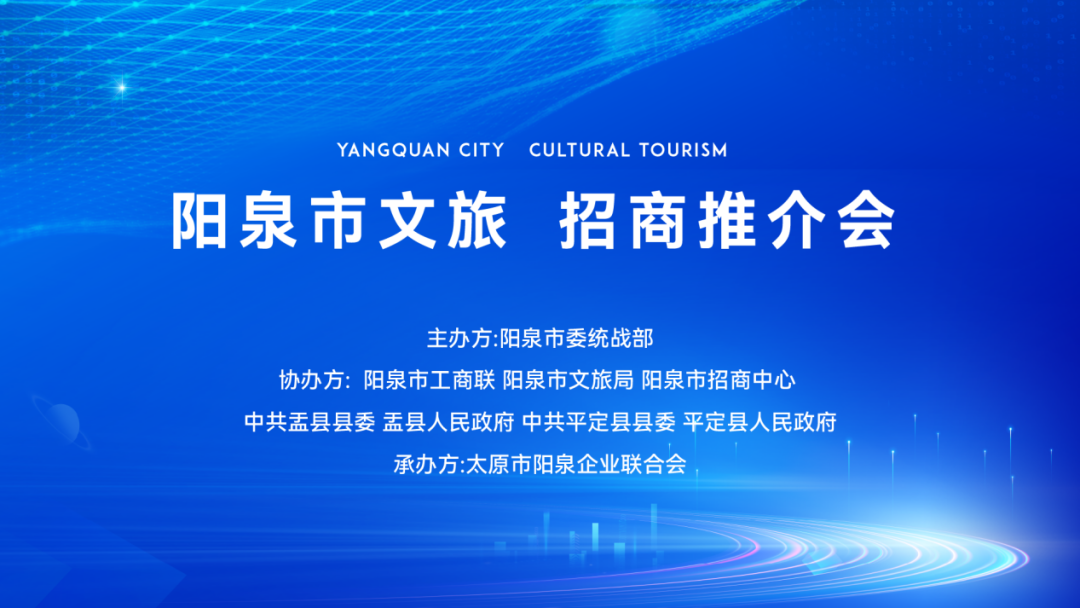 YANGQUAN CITY CULTURAL TOURISM

阳泉市文旅 招商推介会

主办方:阳泉市委统战部

协办方: 阳泉市工商联 阳泉市文旅局 阳泉市招商中心

中共盂县县委 盂县人民政府 中共平定县县委 平定县人民政府

承办方:太原市阳泉企业联合会